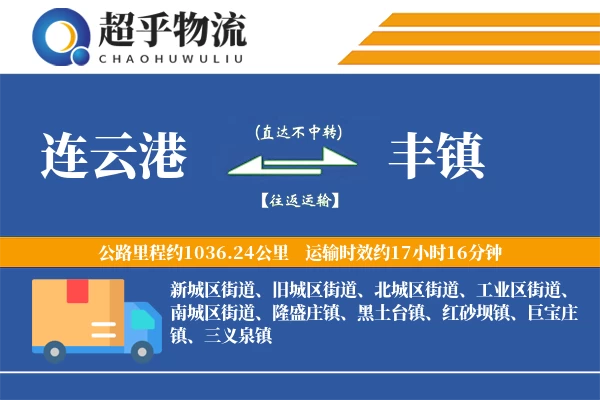 超乎物流
CHAOHUWULIU

连云港

(直达不中转)

【往返运输】

丰镇

公路里程约1036.24公里　运输时效约17小时16分钟

新城区街道、旧城区街道、北城区街道、工业区街道、南城区街道、隆盛庄镇、黑土台镇、红砂坝镇、巨宝庄镇、三义泉镇